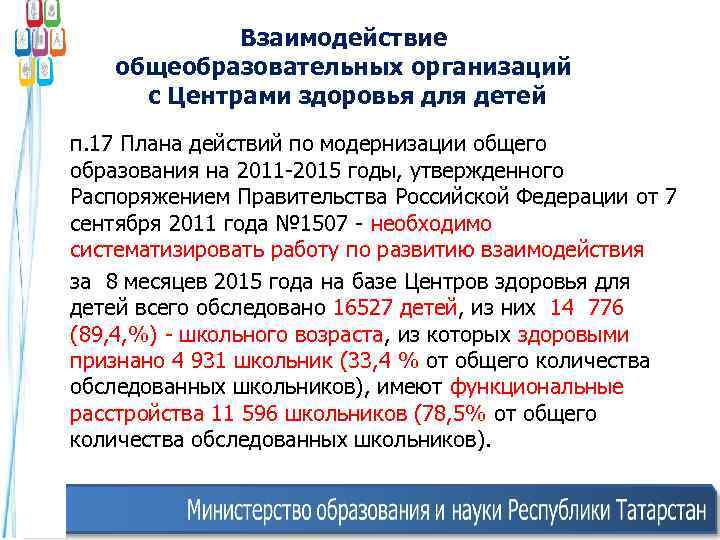 Взаимодействие общеобразовательных организаций с Центрами здоровья для детей

п.17 Плана действий по модернизации общего образования на 2011-2015 годы, утвержденного Распоряжением Правительства Российской Федерации от 7 сентября 2011 года №1507 - необходимо систематизировать работу по развитию взаимодействия

за 8 месяцев 2015 года на базе Центров здоровья для детей всего обследовано 16527 детей, из них 14 776 (89,4,%) - школьного возраста, из которых здоровыми признано 4 931 школьник (33,4 % от общего количества обследованных школьников), имеют функциональные расстройства 11 596 школьников (78,5% от общего количества обследованных школьников).

Министерство образования и науки Республики Татарстан